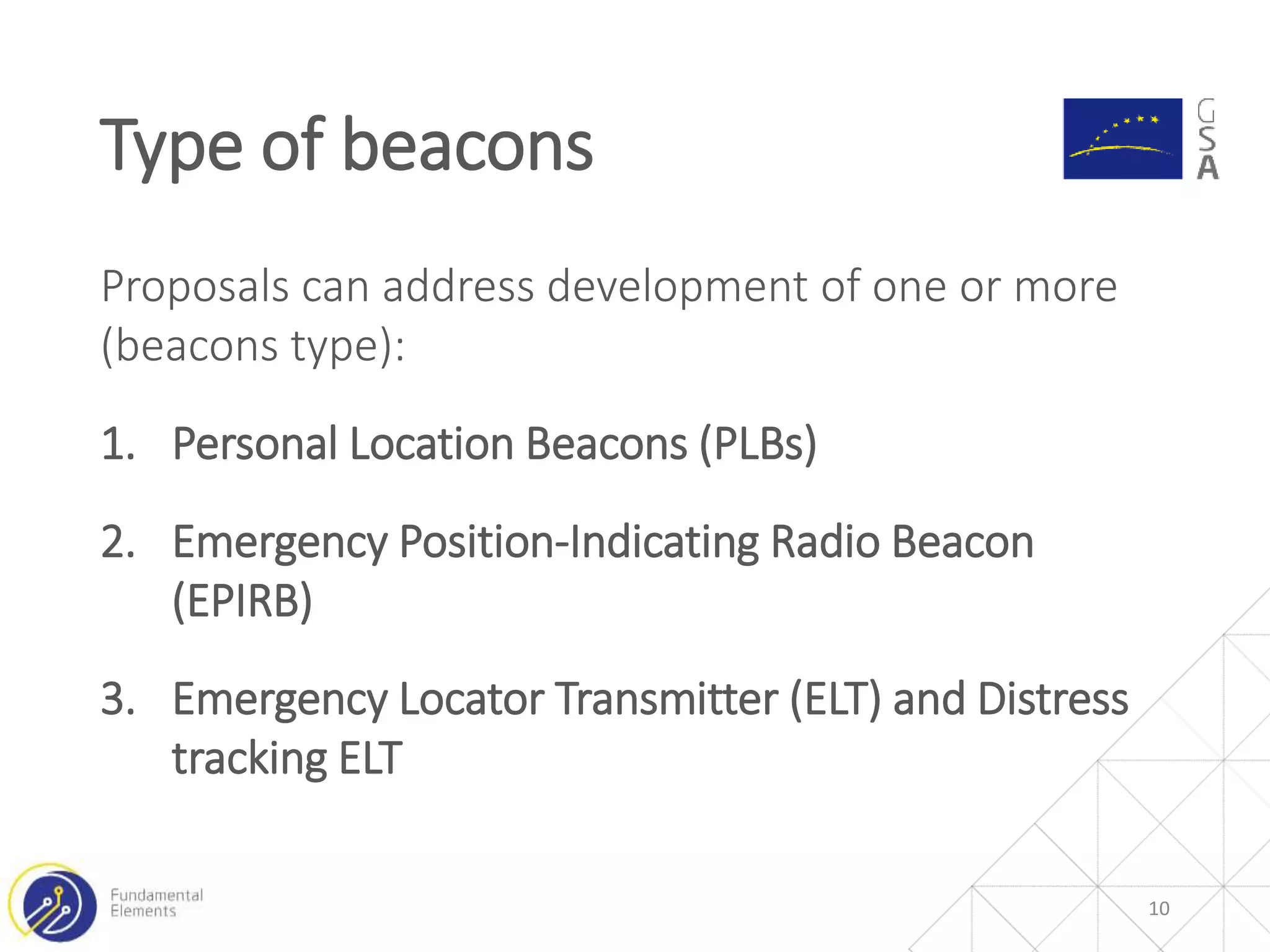 Type of beacons

GSA

Proposals can address development of one or more (beacons type):

1. Personal Location Beacons (PLBs)

2. Emergency Position-Indicating Radio Beacon (EPIRB)

3. Emergency Locator Transmitter (ELT) and Distress tracking ELT

Fundamental Elements

10